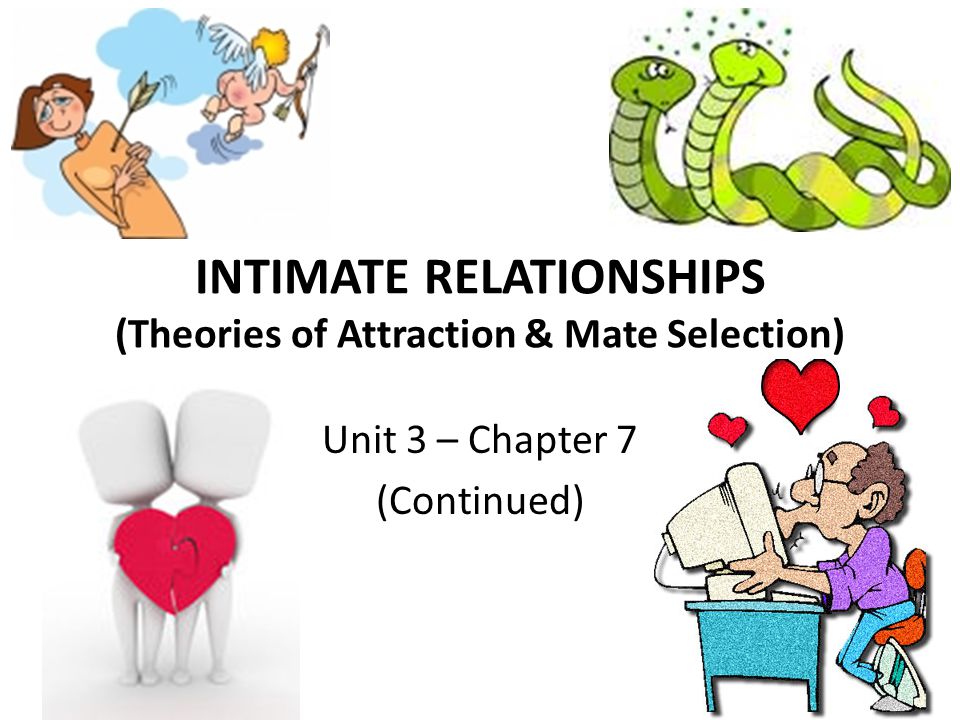 INTIMATE RELATIONSHIPS
(Theories of Attraction & Mate Selection)

Unit 3 – Chapter 7
(Continued)